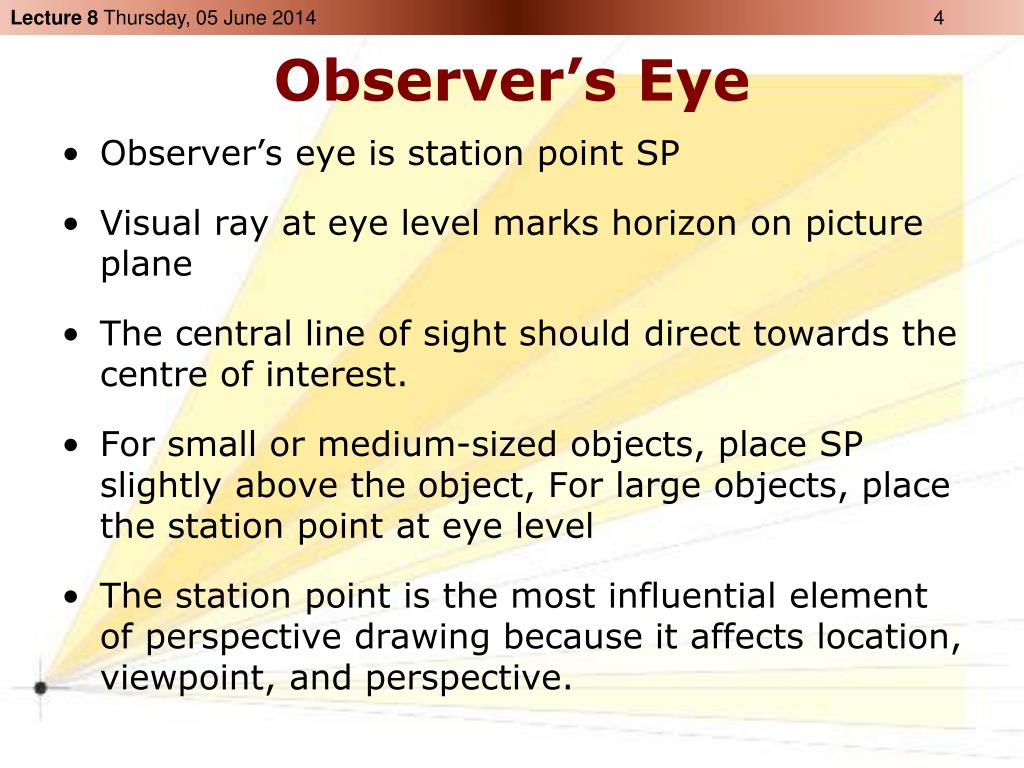 Lecture 8 Thursday, 05 June 2014 4

Observer’s Eye

• Observer’s eye is station point SP

• Visual ray at eye level marks horizon on picture plane

• The central line of sight should direct towards the centre of interest.

• For small or medium-sized objects, place SP slightly above the object, For large objects, place the station point at eye level

• The station point is the most influential element of perspective drawing because it affects location, viewpoint, and perspective.